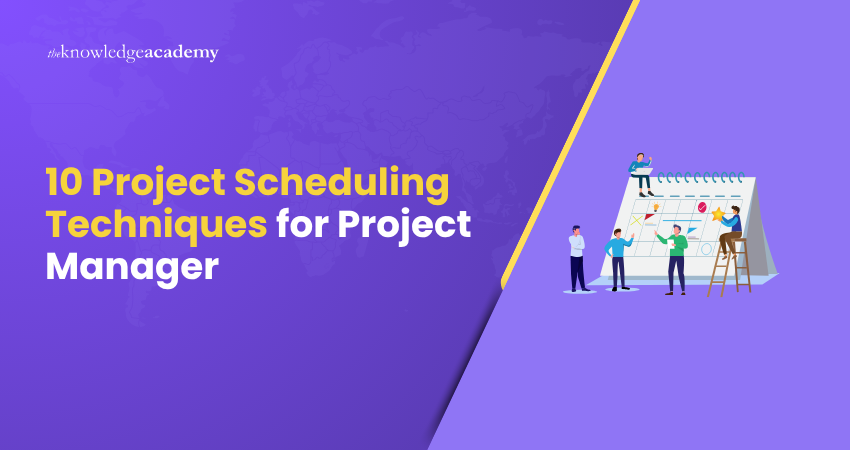 theknowledgeacademy

10 Project Scheduling Techniques for Project Manager